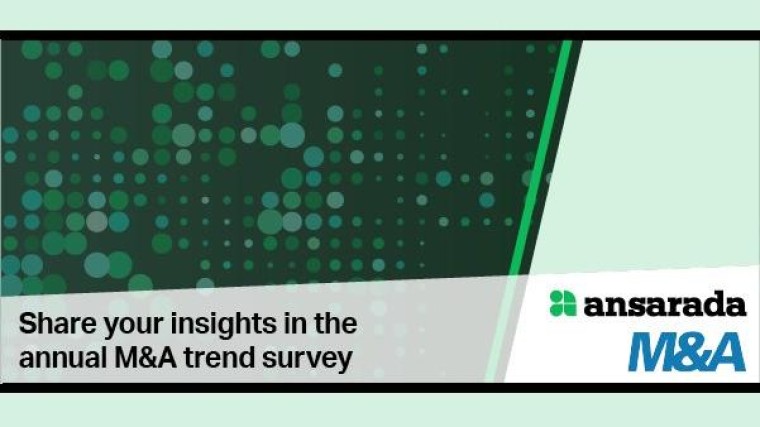 Share your insights in the annual M&A trend survey

ansarada
M&A